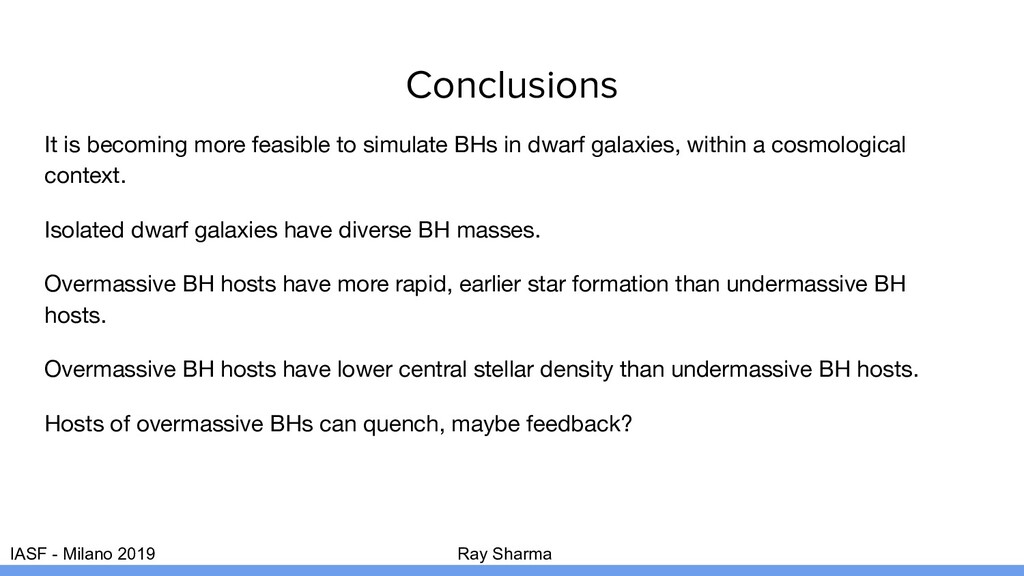 Conclusions

It is becoming more feasible to simulate BHs in dwarf galaxies, within a cosmological context.

Isolated dwarf galaxies have diverse BH masses.

Overmassive BH hosts have more rapid, earlier star formation than undermassive BH hosts.

Overmassive BH hosts have lower central stellar density than undermassive BH hosts.

Hosts of overmassive BHs can quench, maybe feedback?

IASF - Milano 2019

Ray Sharma